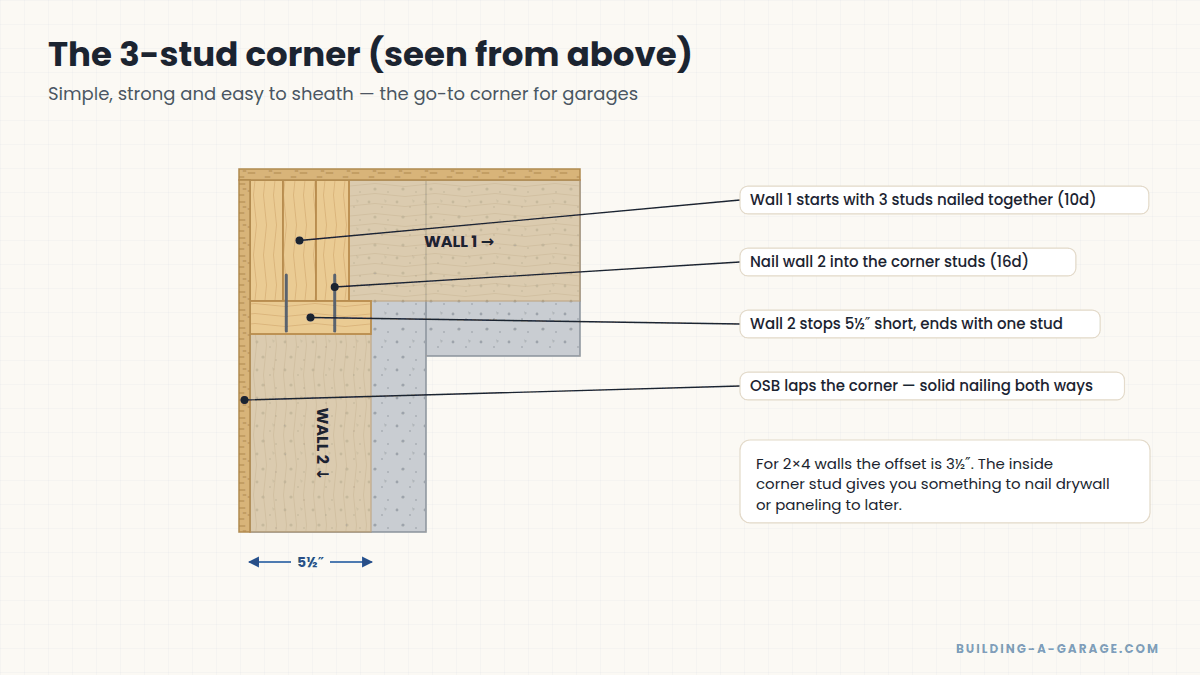 The 3-stud corner (seen from above)

Simple, strong and easy to sheath — the go-to corner for garages

WALL 1 →

WALL 2 ↓

5½″

Wall 1 starts with 3 studs nailed together (10d)

Nail wall 2 into the corner studs (16d)

Wall 2 stops 5½″ short, ends with one stud

OSB laps the corner — solid nailing both ways

For 2×4 walls the offset is 3½″. The inside corner stud gives you something to nail drywall or paneling to later.

BUILDING-A-GARAGE.COM